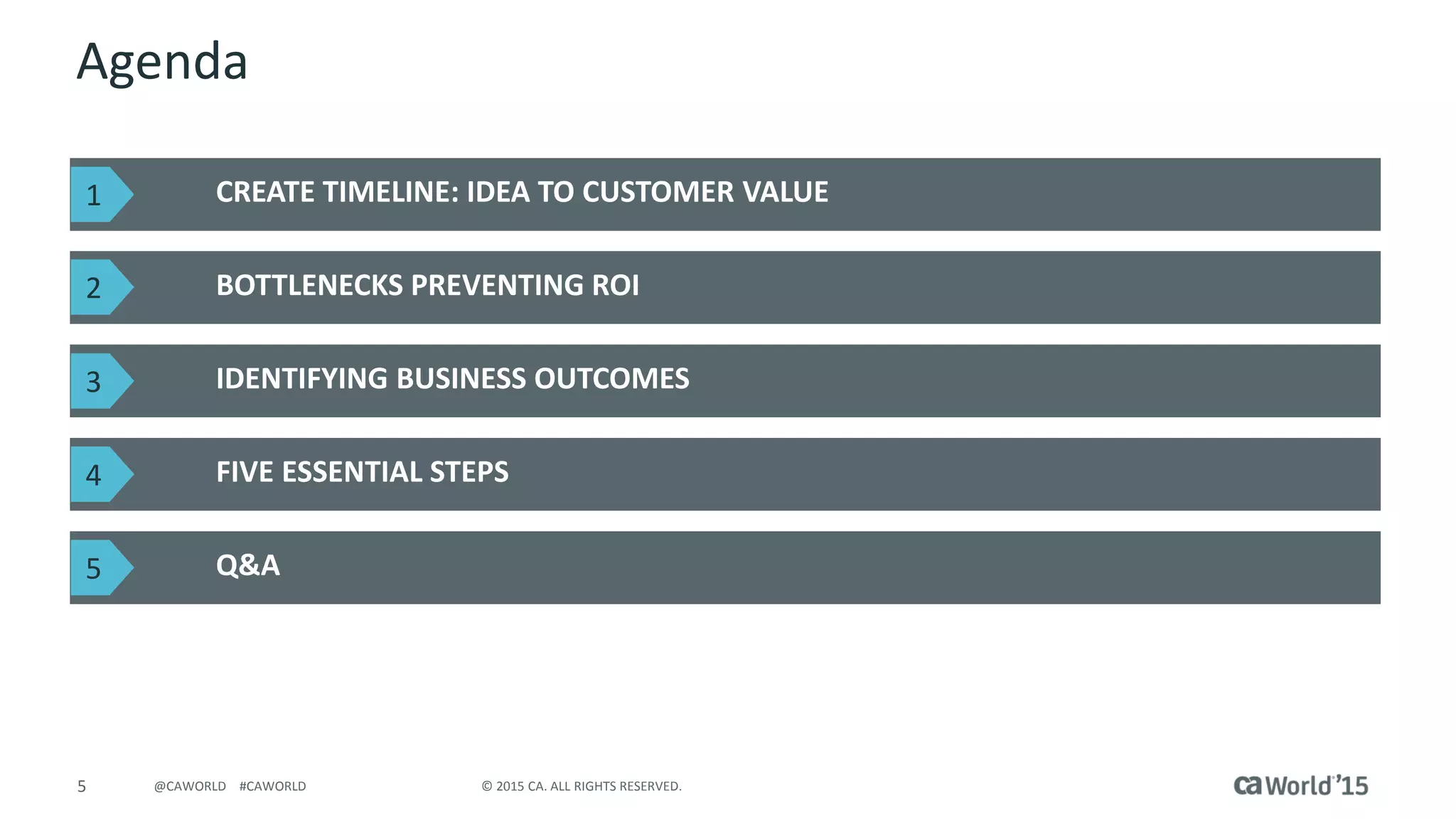 Agenda

1 CREATE TIMELINE: IDEA TO CUSTOMER VALUE

2 BOTTLENECKS PREVENTING ROI

3 IDENTIFYING BUSINESS OUTCOMES

4 FIVE ESSENTIAL STEPS

5 Q&A

5 @CAWORLD #CAWORLD © 2015 CA. ALL RIGHTS RESERVED. ca World'15